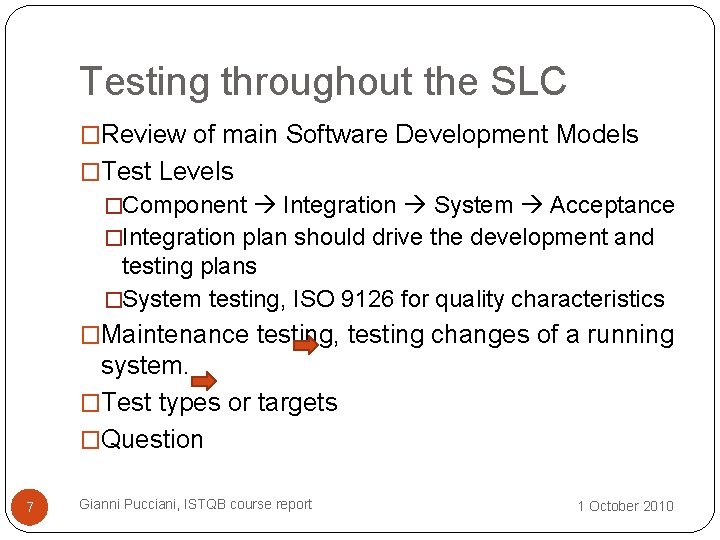 Testing throughout the SLC

□Review of main Software Development Models
□Test Levels
□Component → Integration → System → Acceptance
□Integration plan should drive the development and testing plans
□System testing, ISO 9126 for quality characteristics
□Maintenance testing, testing changes of a running system.
□Test types or targets
□Question

7

Gianni Pucciani, ISTQB course report

1 October 2010